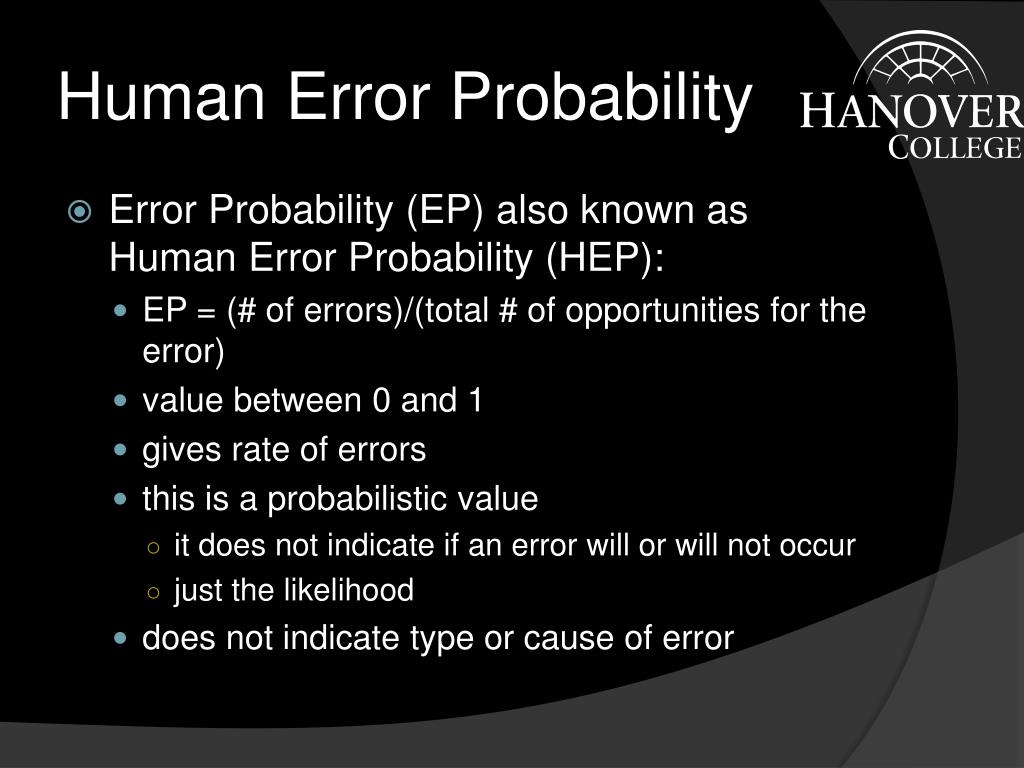 Human Error Probability

HANOVER
COLLEGE

Error Probability (EP) also known as Human Error Probability (HEP):

EP = (# of errors)/(total # of opportunities for the error)

value between 0 and 1

gives rate of errors

this is a probabilistic value

it does not indicate if an error will or will not occur

just the likelihood

does not indicate type or cause of error